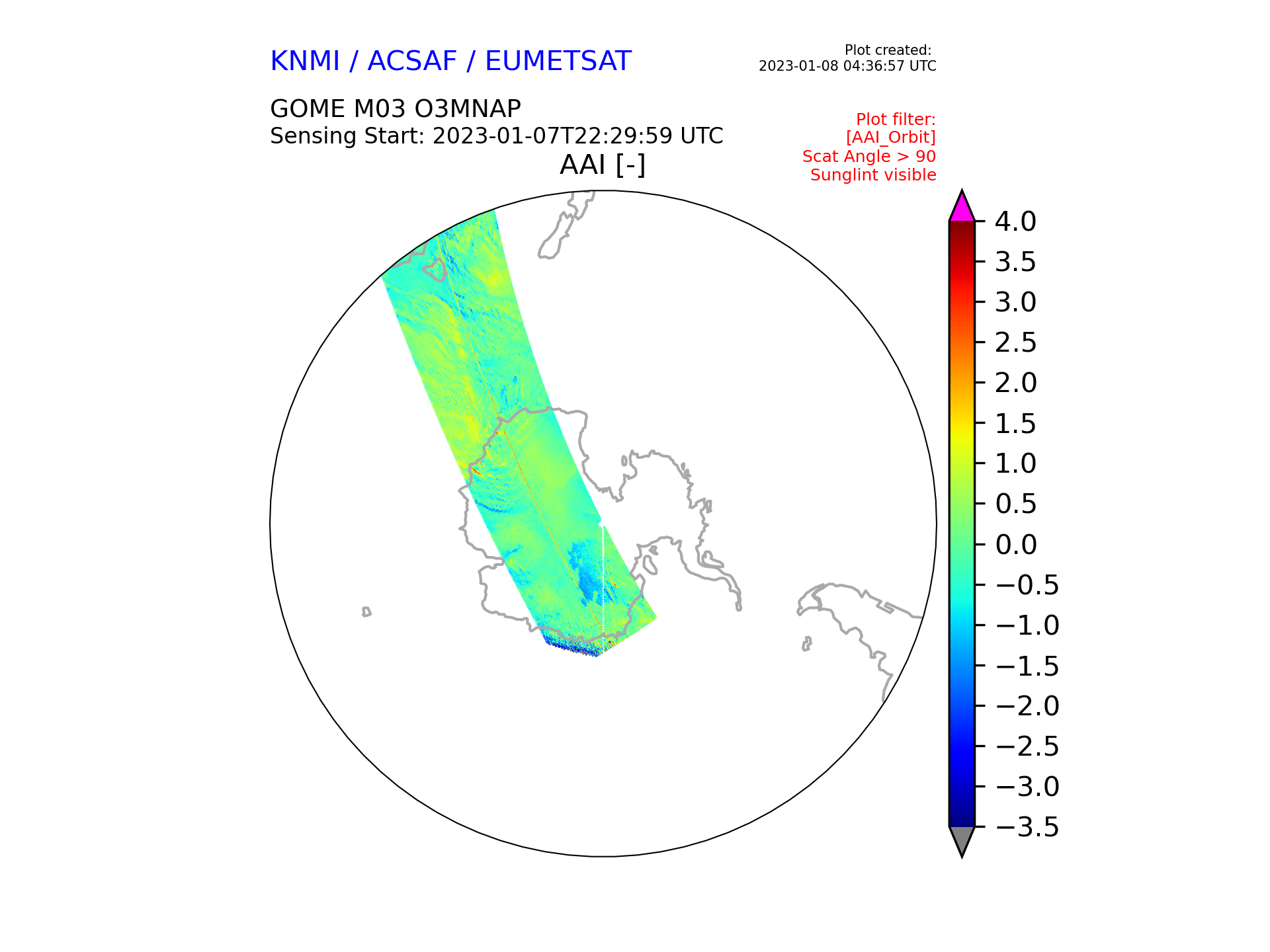 KNMI / ACSAF / EUMETSAT

Plot created:
2023-01-08 04:36:57 UTC

GOME M03 O3MNAP
Sensing Start: 2023-01-07T22:29:59 UTC

Plot filter:
[AAI_Orbit]
Scat Angle > 90
Sunglint visible

AAI [-]

4.0
3.5
3.0
2.5
2.0
1.5
1.0
0.5
0.0
−0.5
−1.0
−1.5
−2.0
−2.5
−3.0
−3.5